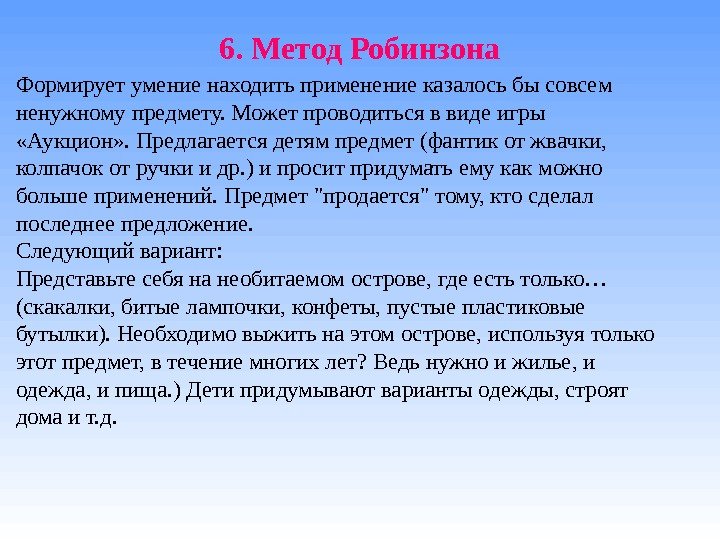 6. Метод Робинзона

Формирует умение находить применение казалось бы совсем ненужному предмету. Может проводиться в виде игры «Аукцион». Предлагается детям предмет (фантик от жвачки, колпачок от ручки и др.) и просит придумать ему как можно больше применений. Предмет "продается" тому, кто сделал последнее предложение.
Следующий вариант:
Представьте себя на необитаемом острове, где есть только… (скакалки, битые лампочки, конфеты, пустые пластиковые бутылки). Необходимо выжить на этом острове, используя только этот предмет, в течение многих лет? Ведь нужно и жилье, и одежда, и пища.) Дети придумывают варианты одежды, строят дома и т.д.